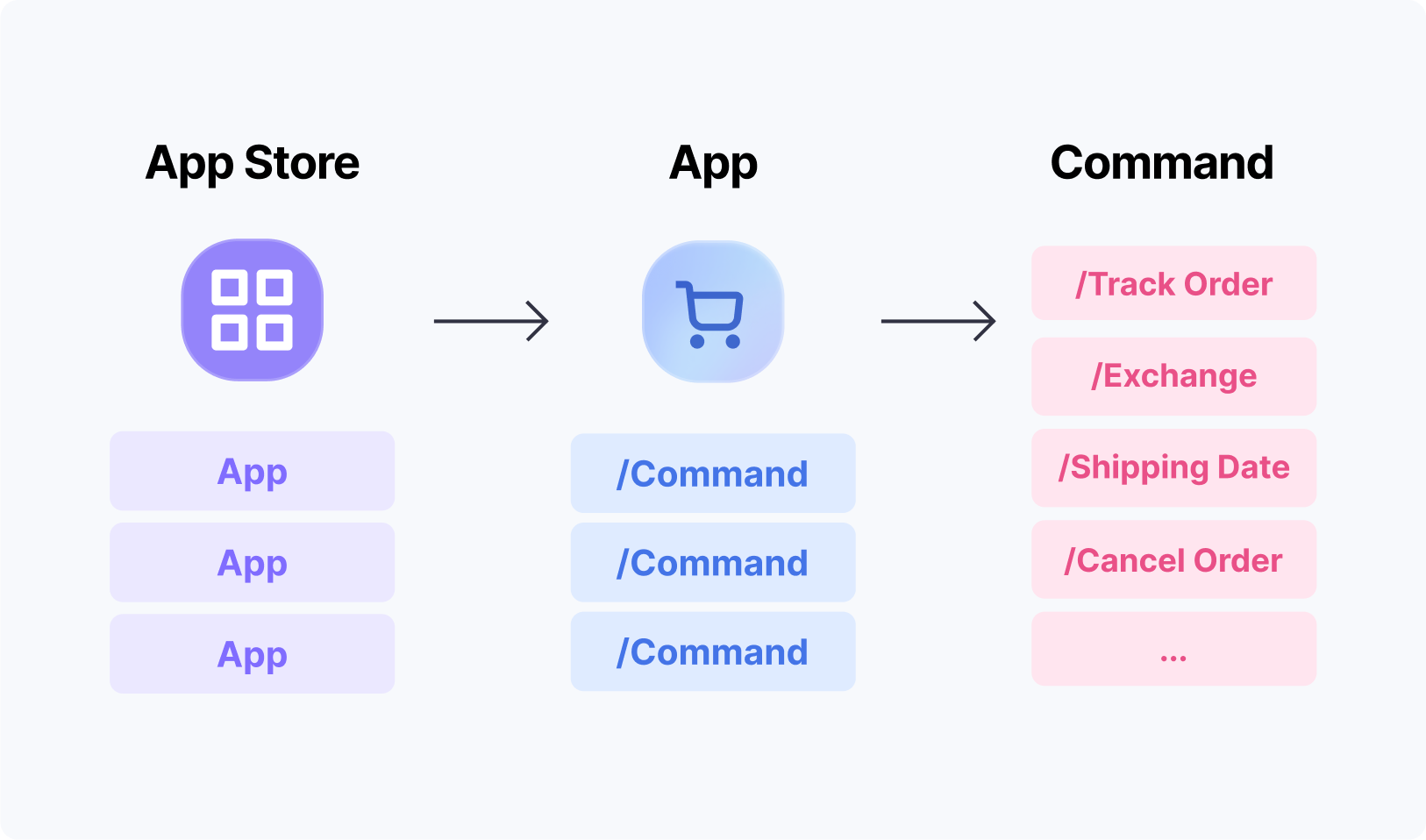 App Store

App

App

App

App

/Command

/Command

/Command

Command

/Track Order

/Exchange

/Shipping Date

/Cancel Order

...